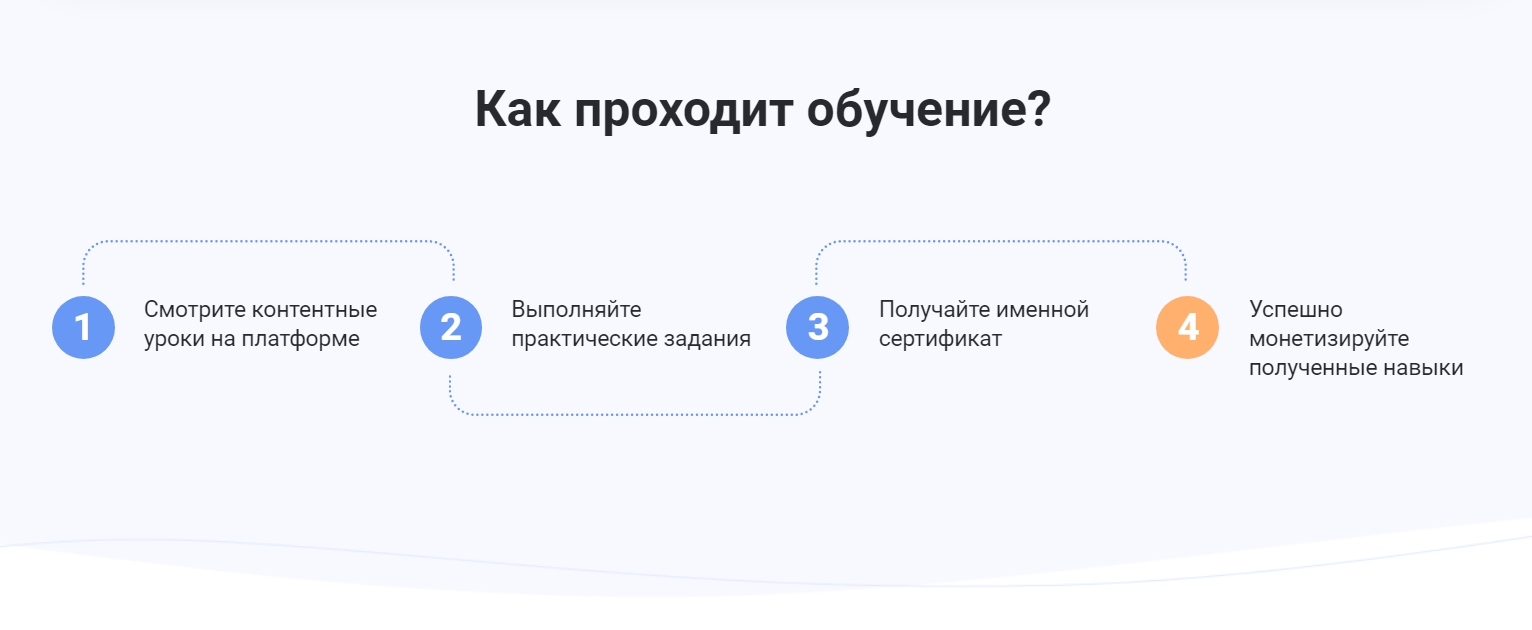 Как проходит обучение?

1 Смотрите контентные уроки на платформе

2 Выполняйте практические задания

3 Получайте именной сертификат

4 Успешно монетизируйте полученные навыки